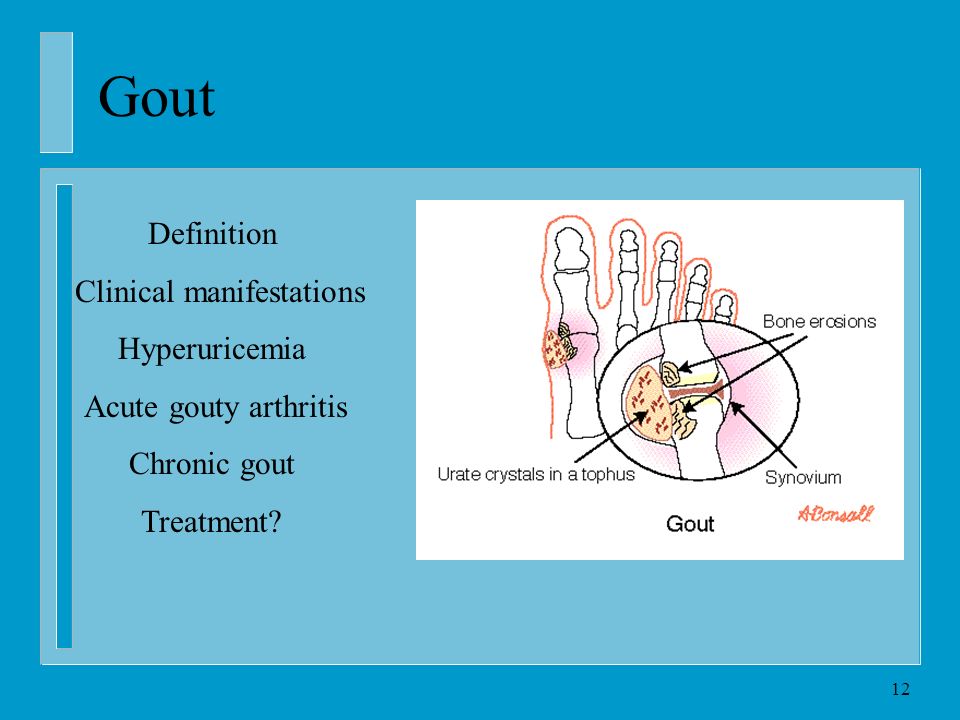 Gout

Definition

Clinical manifestations

Hyperuricemia

Acute gouty arthritis

Chronic gout

Treatment?

Bone erosions

Urate crystals in a tophus

Synovium

Gout

ABonsall

12